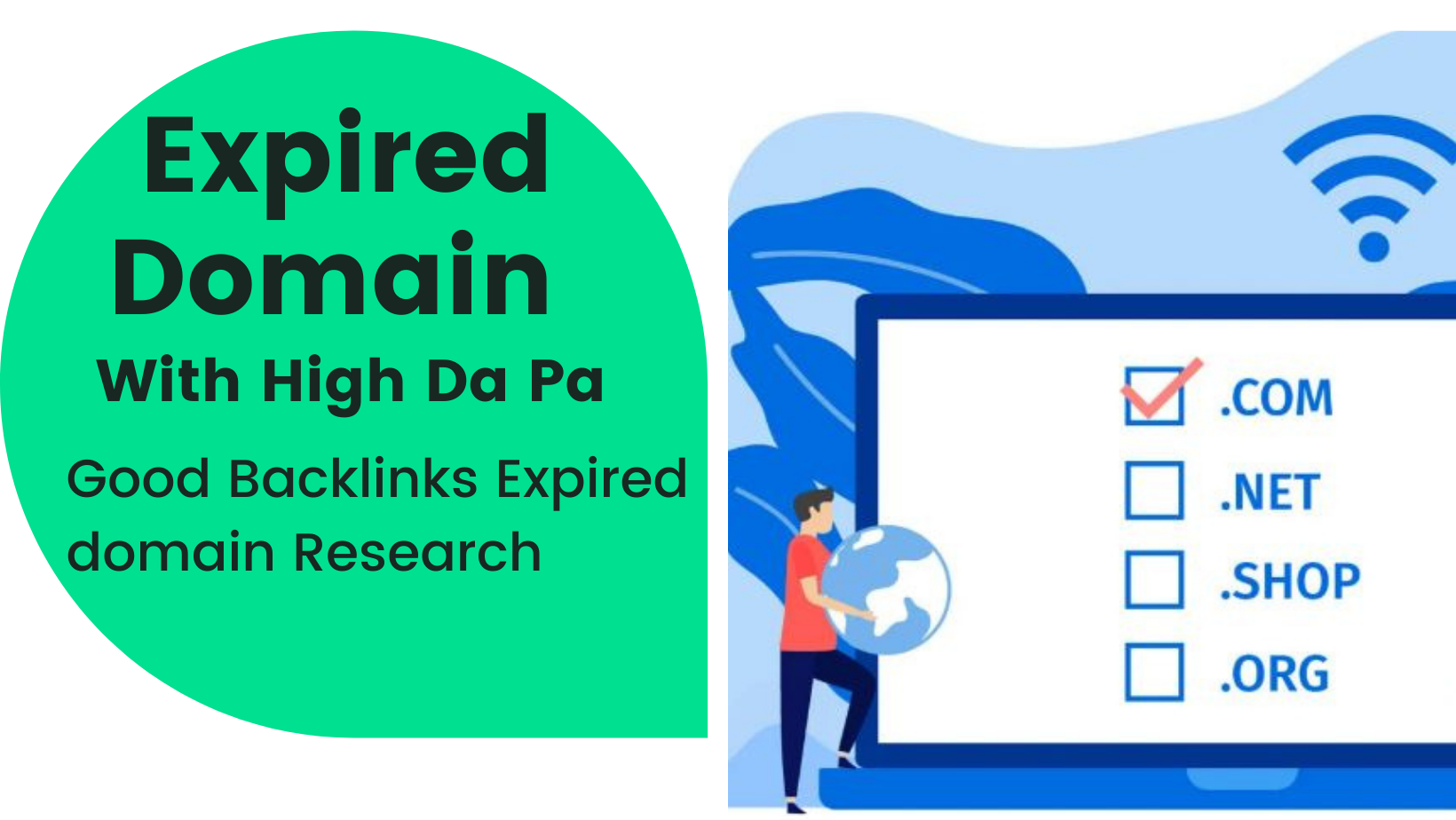 Expired Domain
With High Da Pa

Good Backlinks Expired domain Research

.COM
.NET
.SHOP
.ORG